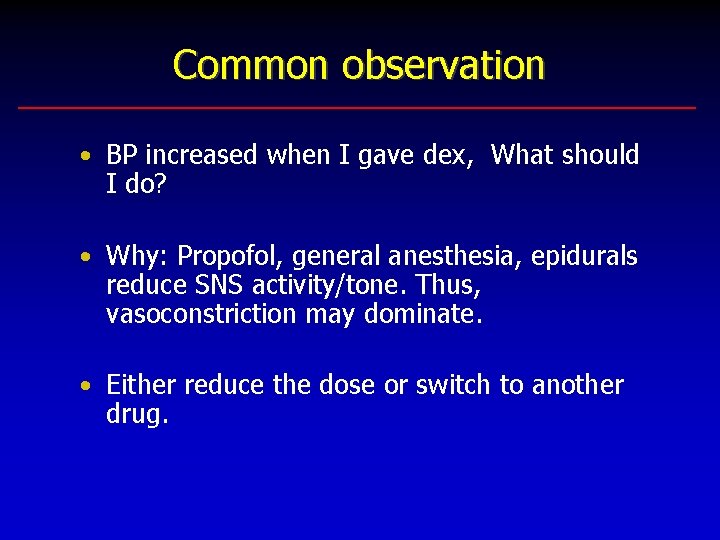 Common observation

• BP increased when I gave dex, What should I do?

• Why: Propofol, general anesthesia, epidurals reduce SNS activity/tone. Thus, vasoconstriction may dominate.

• Either reduce the dose or switch to another drug.